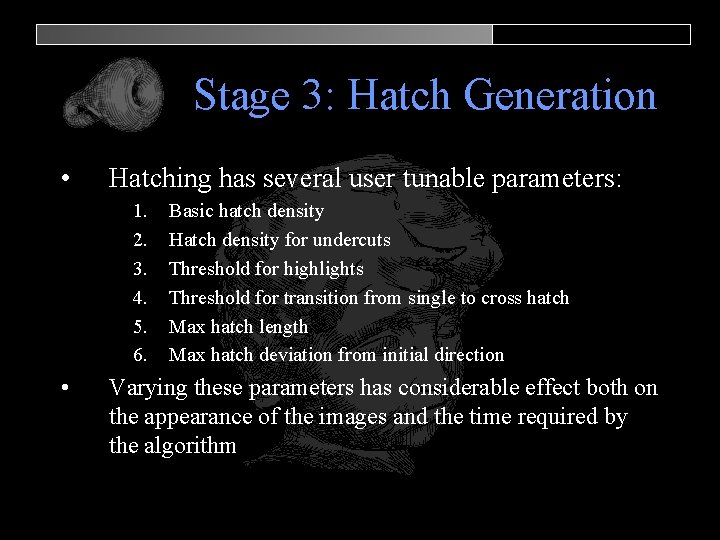 Stage 3: Hatch Generation

• Hatching has several user tunable parameters:
1. Basic hatch density
2. Hatch density for undercuts
3. Threshold for highlights
4. Threshold for transition from single to cross hatch
5. Max hatch length
6. Max hatch deviation from initial direction

• Varying these parameters has considerable effect both on the appearance of the images and the time required by the algorithm